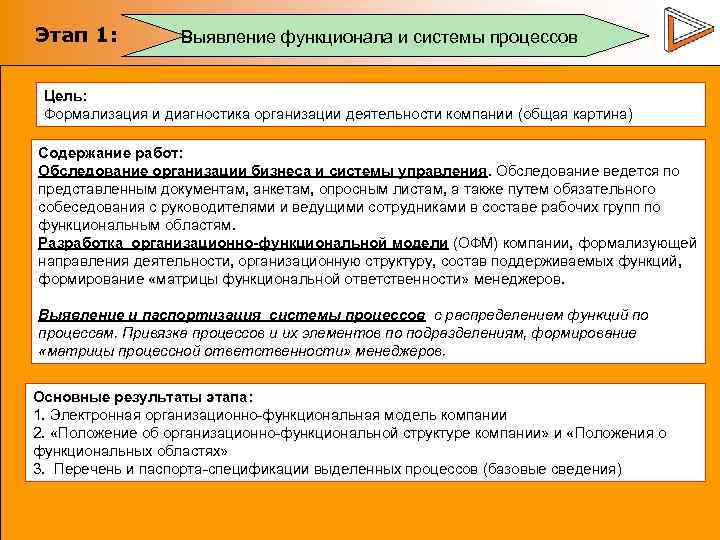 Этап 1: Выявление функционала и системы процессов

Цель:
Формализация и диагностика организации деятельности компании (общая картина)

Содержание работ:
Обследование организации бизнеса и системы управления. Обследование ведется по представленным документам, анкетам, опросным листам, а также путем обязательного собеседования с руководителями и ведущими сотрудниками в составе рабочих групп по функциональным областям.
Разработка организационно-функциональной модели (ОФМ) компании, формализующей направления деятельности, организационную структуру, состав поддерживаемых функций, формирование «матрицы функциональной ответственности» менеджеров.

Выявление и паспортизация системы процессов с распределением функций по процессам. Привязка процессов и их элементов по подразделениям, формирование «матрицы процессной ответственности» менеджеров.

Основные результаты этапа:
1. Электронная организационно-функциональная модель компании
2. «Положение об организационно-функциональной структуре компании» и «Положения о функциональных областях»
3. Перечень и паспорта-спецификации выделенных процессов (базовые сведения)